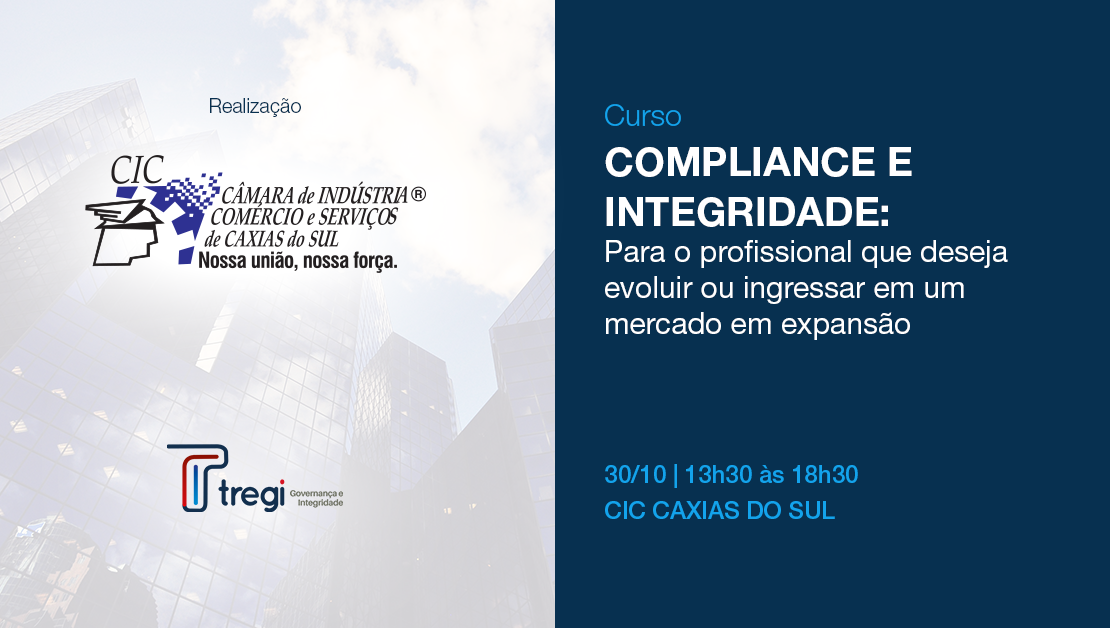 Realização

CIC
CÂMARA de INDÚSTRIA®
COMÉRCIO e SERVIÇOS
de CAXIAS do SUL
Nossa união, nossa força.

tregi Governança e Integridade

Curso
COMPLIANCE E INTEGRIDADE:
Para o profissional que deseja evoluir ou ingressar em um mercado em expansão

30/10 | 13h30 às 18h30
CIC CAXIAS DO SUL